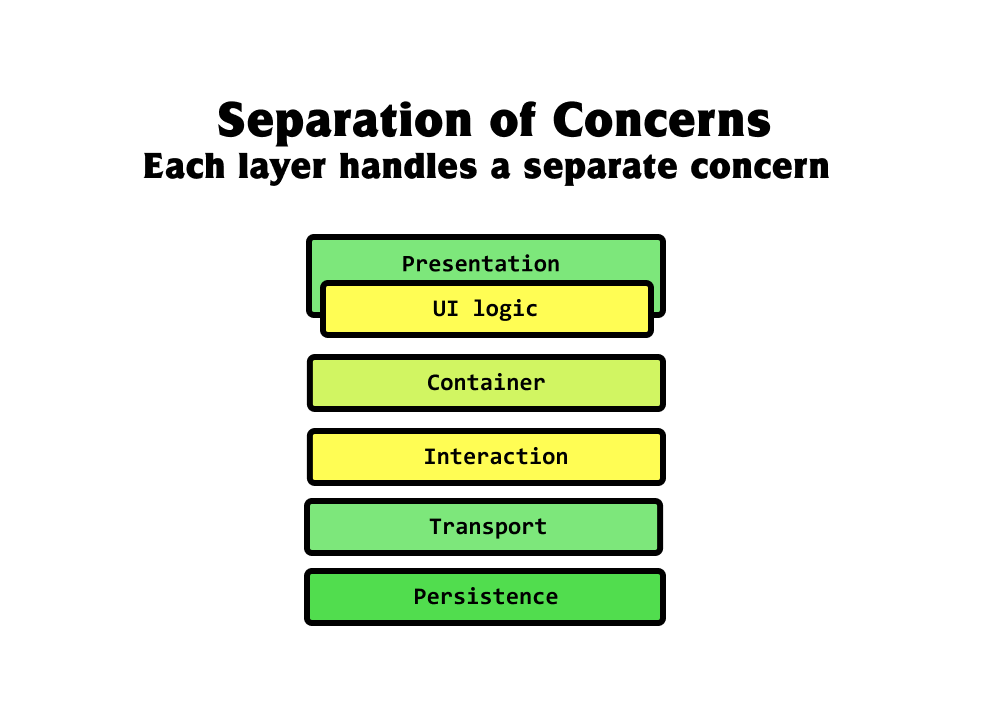 Separation of Concerns
Each layer handles a separate concern

Presentation

UI logic

Container

Interaction

Transport

Persistence